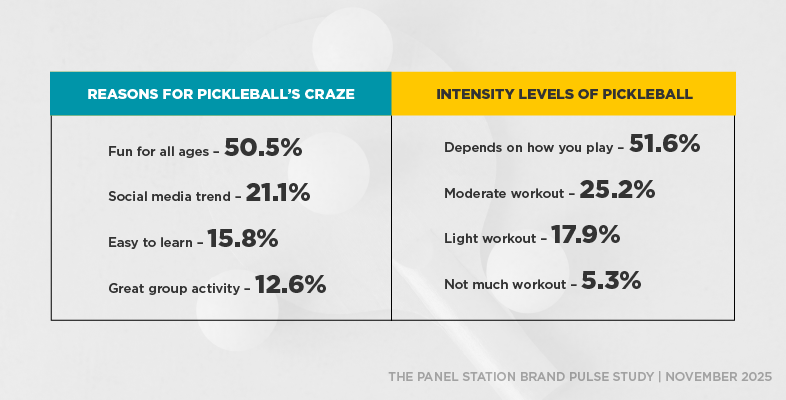 | REASONS FOR PICKLEBALL'S CRAZE | INTENSITY LEVELS OF PICKLEBALL |
|---|---|
| Fun for all ages – 50.5% | Depends on how you play – 51.6% |
| Social media trend – 21.1% | Moderate workout – 25.2% |
| Easy to learn – 15.8% | Light workout – 17.9% |
| Great group activity – 12.6% | Not much workout – 5.3% |

THE PANEL STATION BRAND PULSE STUDY | NOVEMBER 2025